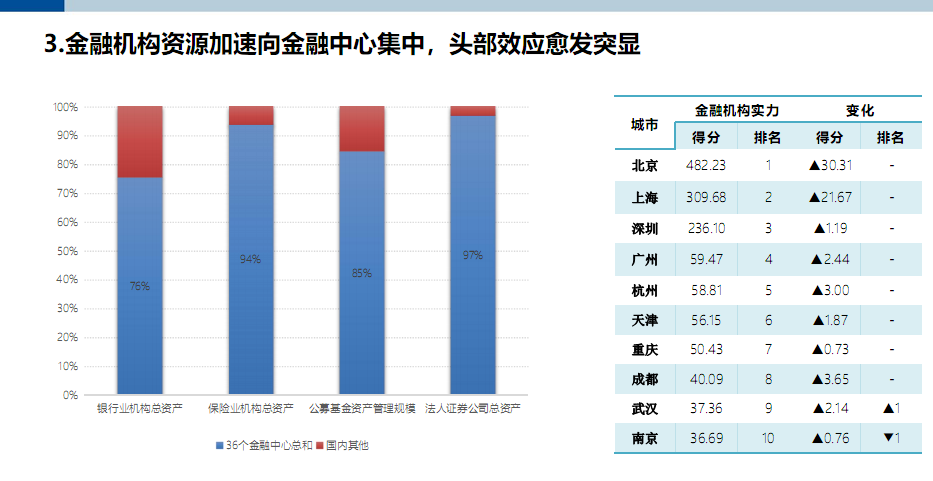 3.金融机构资源加速向金融中心集中，头部效应愈发突显

100%
90%
80%
70%
60%
50%
40%
30%
20%
10%
0%

76%
94%
85%
97%

银行业机构总资产
保险业机构总资产
公募基金资产管理规模
法人证券公司总资产

■ 36个金融中心总和 ■ 国内其他

| 城市 | 金融机构实力 得分 | 金融机构实力 排名 | 变化 得分 | 变化 排名 |
|---|---|---|---|---|
| 北京 | 482.23 | 1 | ▲30.31 | - |
| 上海 | 309.68 | 2 | ▲21.67 | - |
| 深圳 | 236.10 | 3 | ▲1.19 | - |
| 广州 | 59.47 | 4 | ▲2.44 | - |
| 杭州 | 58.81 | 5 | ▲3.00 | - |
| 天津 | 56.15 | 6 | ▲1.87 | - |
| 重庆 | 50.43 | 7 | ▲0.73 | - |
| 成都 | 40.09 | 8 | ▲3.65 | - |
| 武汉 | 37.36 | 9 | ▲2.14 | ▲1 |
| 南京 | 36.69 | 10 | ▲0.76 | ▼1 |